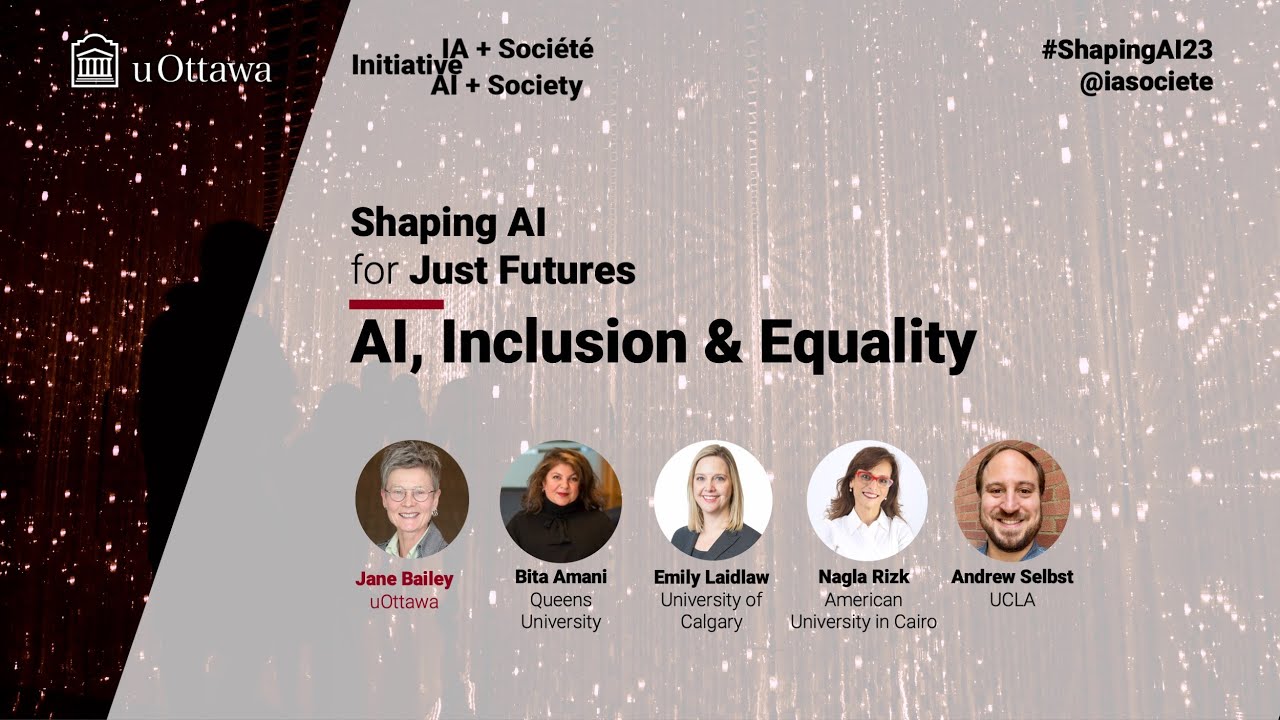 uOttawa

Initiative IA + Société
AI + Society

#ShapingAI23
@iasociete

Shaping AI
for Just Futures

AI, Inclusion & Equality

Jane Bailey
uOttawa

Bita Amani
Queens University

Emily Laidlaw
University of Calgary

Nagla Rizk
American University in Cairo

Andrew Selbst
UCLA